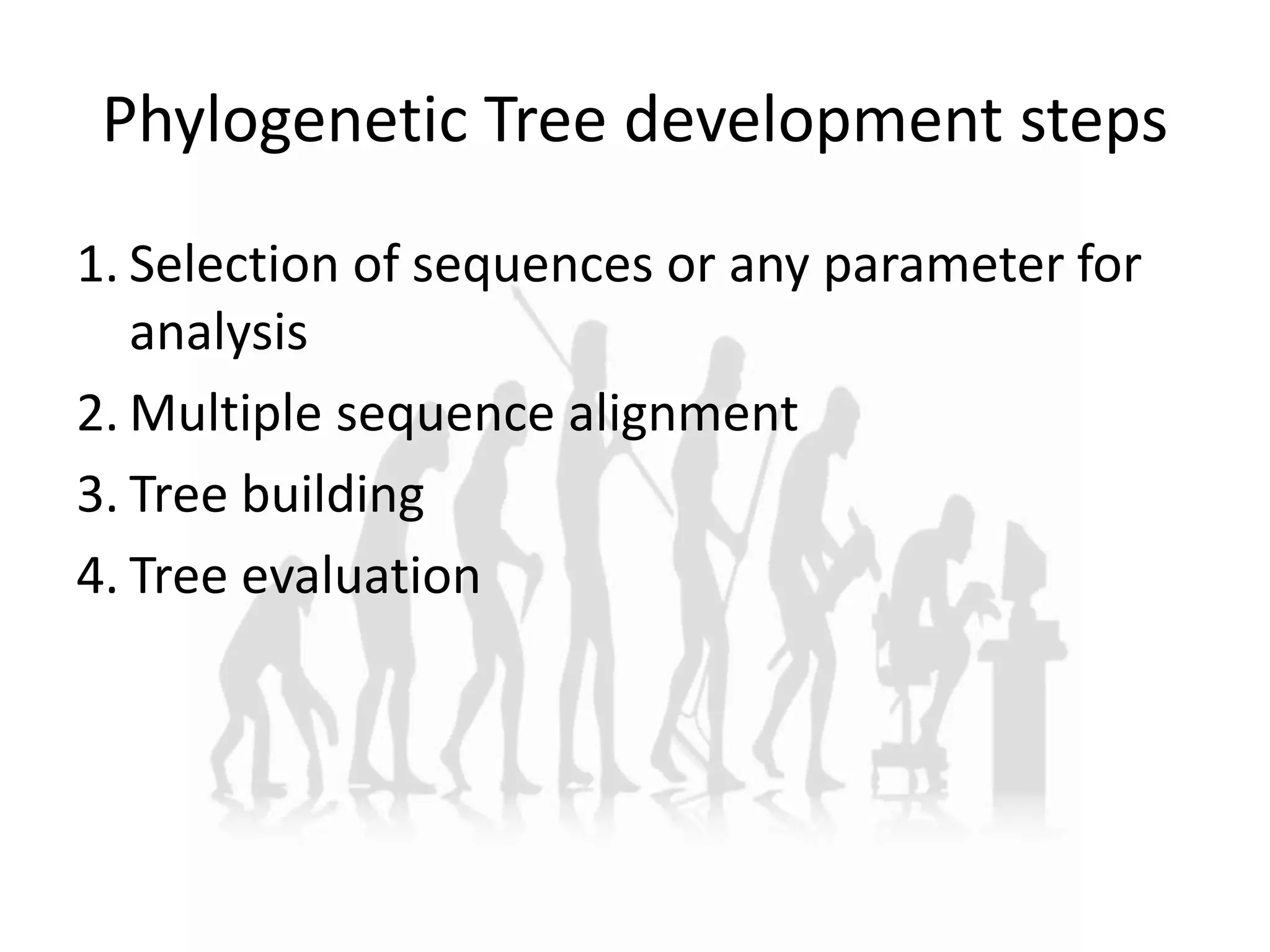 Phylogenetic Tree development steps

1. Selection of sequences or any parameter for analysis
2. Multiple sequence alignment
3. Tree building
4. Tree evaluation